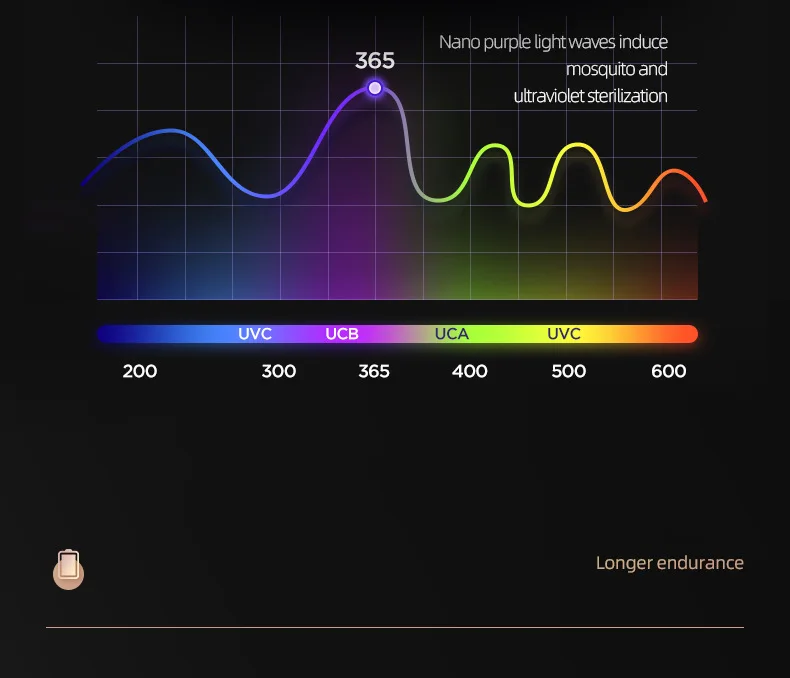 Nano purple light waves induce mosquito and ultraviolet sterilization

365

UVC UCB UCA UVC

200 300 365 400 500 600

Longer endurance